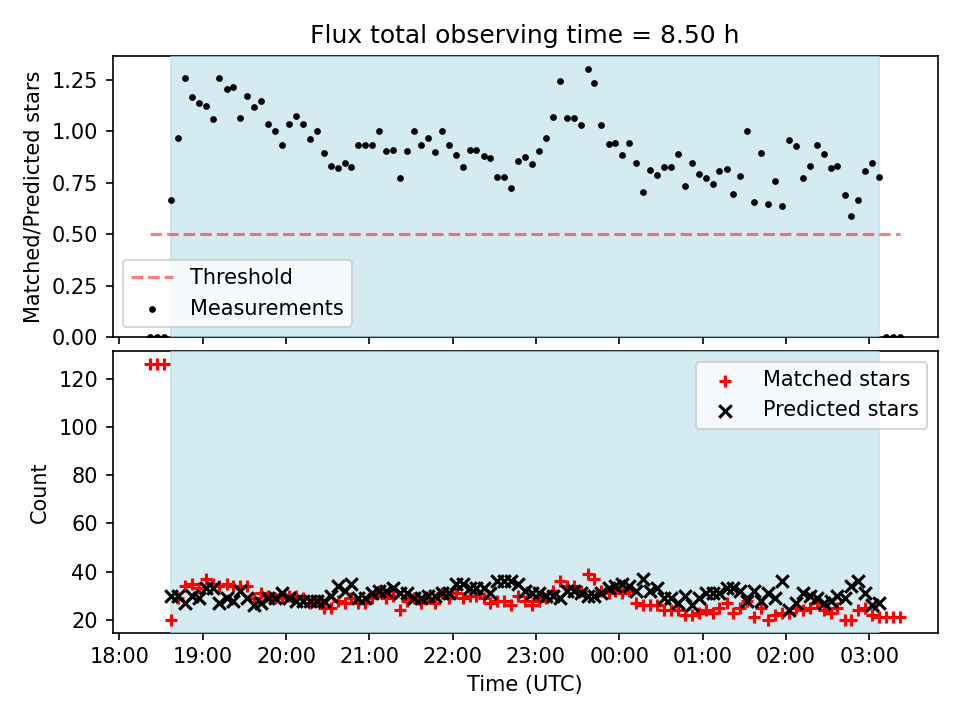 Flux total observing time = 8.50 h

Matched/Predicted stars

1.25
1.00
0.75
0.50
0.25
0.00

Threshold
Measurements

Count

120
100
80
60
40
20

Matched stars
Predicted stars

18:00
19:00
20:00
21:00
22:00
23:00
00:00
01:00
02:00
03:00

Time (UTC)